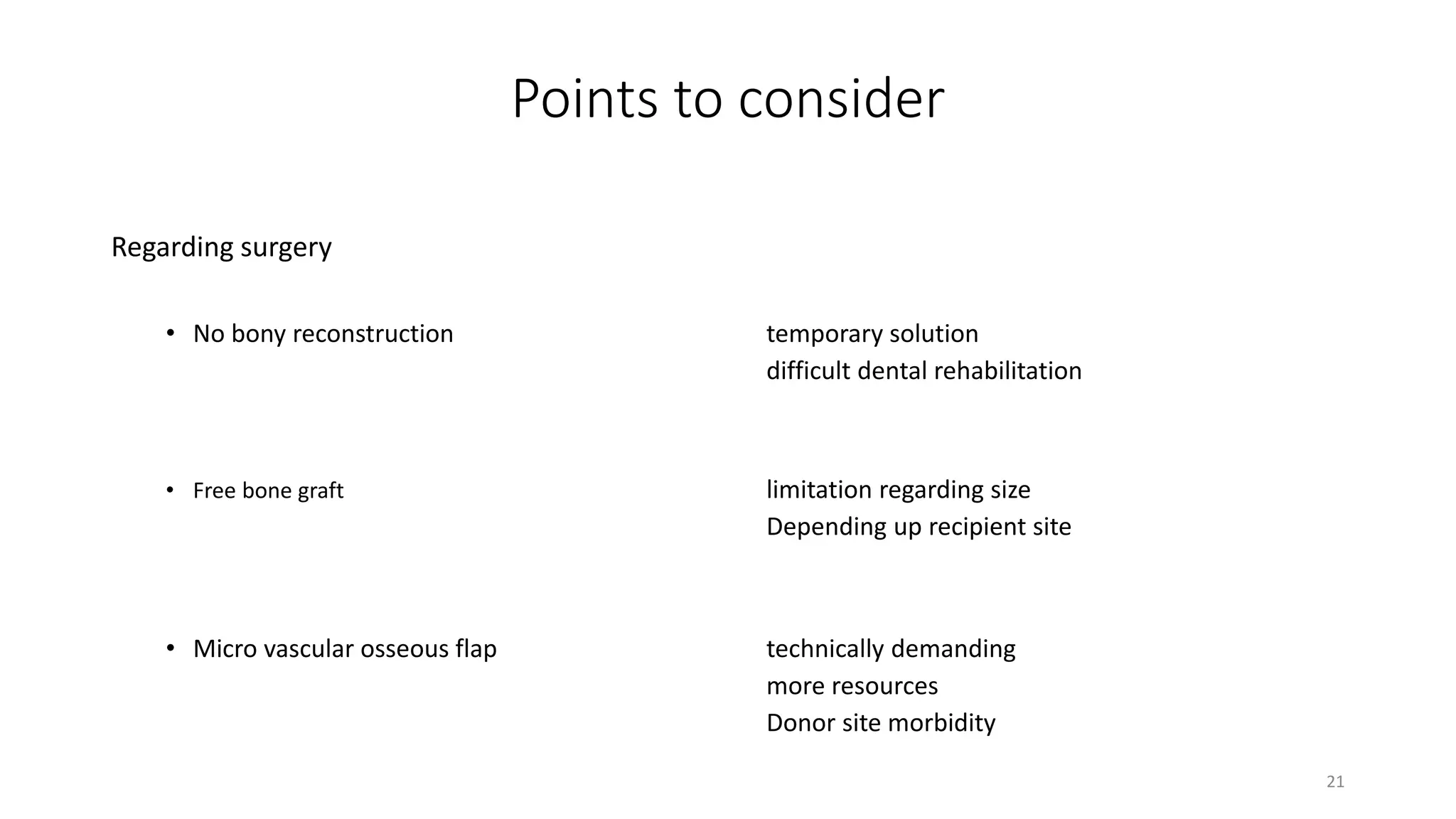 Points to consider

Regarding surgery

• No bony reconstruction

temporary solution
difficult dental rehabilitation

• Free bone graft

limitation regarding size
Depending up recipient site

• Micro vascular osseous flap

technically demanding
more resources
Donor site morbidity

21